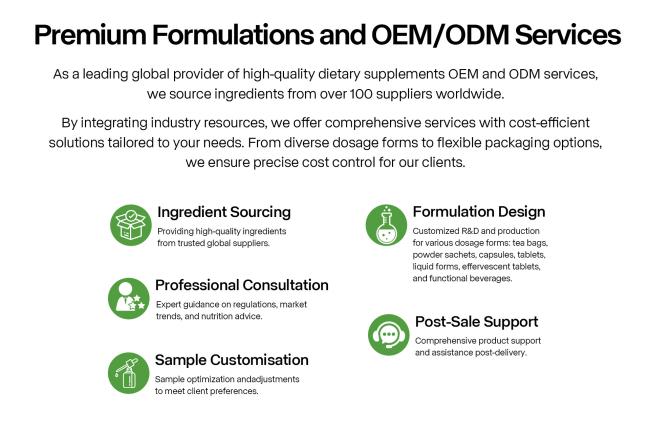 Premium Formulations and OEM/ODM Services

As a leading global provider of high-quality dietary supplements OEM and ODM services, we source ingredients from over 100 suppliers worldwide.

By integrating industry resources, we offer comprehensive services with cost-efficient solutions tailored to your needs. From diverse dosage forms to flexible packaging options, we ensure precise cost control for our clients.

Ingredient Sourcing

Providing high-quality ingredients from trusted global suppliers.

Professional Consultation

Expert guidance on regulations, market trends, and nutrition advice.

Sample Customisation

Sample optimization andadjustments to meet client preferences.

Formulation Design

Customized R&D and production for various dosage forms: tea bags, powder sachets, capsules, tablets, liquid forms, effervescent tablets, and functional beverages.

Post-Sale Support

Comprehensive product support and assistance post-delivery.